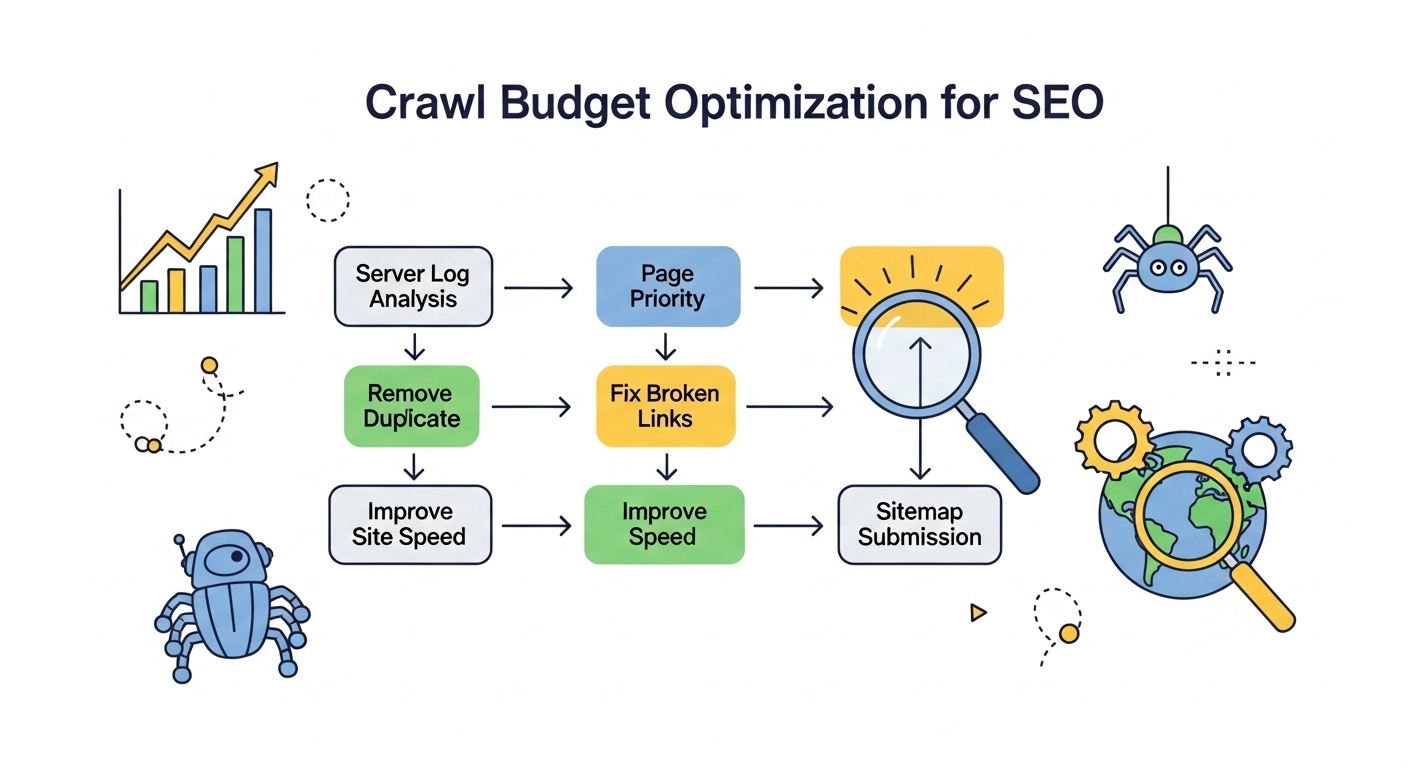 Crawl Budget Optimization for SEO

Server Log Analysis

Page Priority

Remove Duplicate

Fix Broken Links

Improve Site Speed

Improve Speed

Sitemap Submission